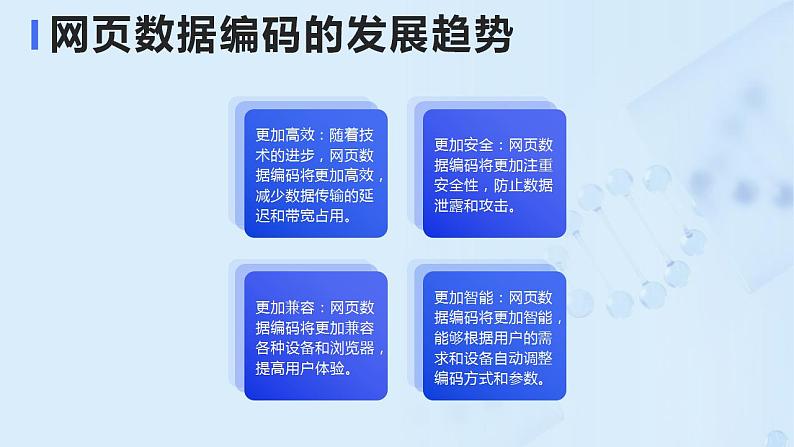 网页数据编码的发展趋势

更加高效：随着技术的进步，网页数据编码将更加高效，减少数据传输的延迟和带宽占用。

更加安全：网页数据编码将更加注重安全性，防止数据泄露和攻击。

更加兼容：网页数据编码将更加兼容各种设备和浏览器，提高用户体验。

更加智能：网页数据编码将更加智能，能够根据用户的需求和设备自动调整编码方式和参数。